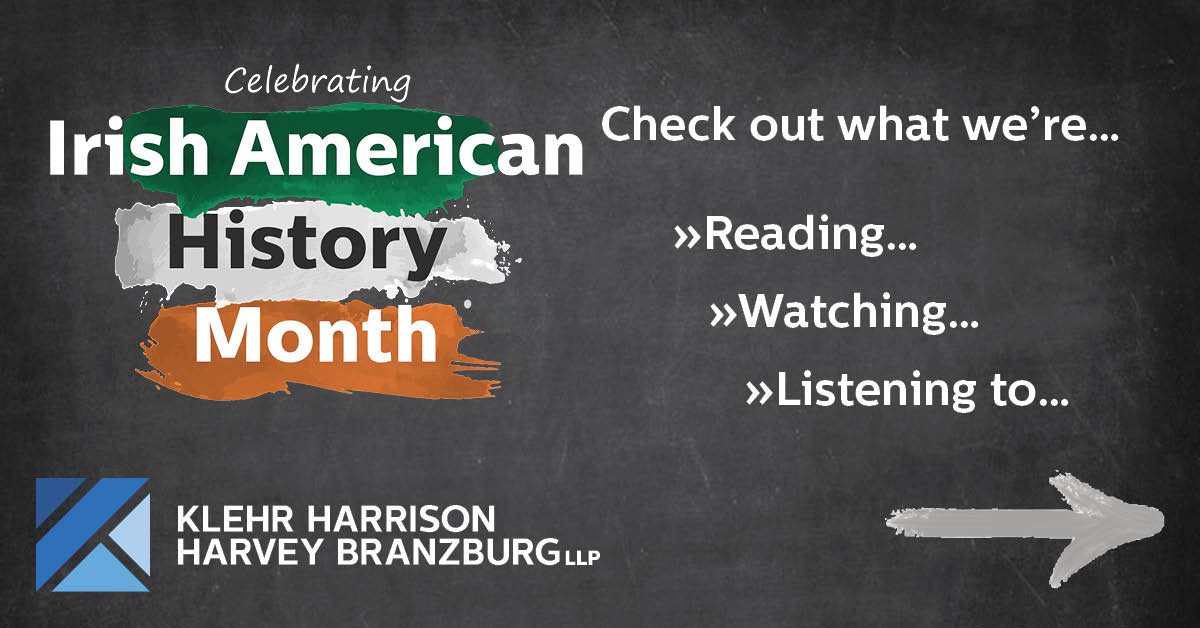 Celebrating
Irish American
History
Month

Check out what we're...

»Reading...

»Watching...

»Listening to...

KLEHR HARRISON
HARVEY BRANZBURG LLP